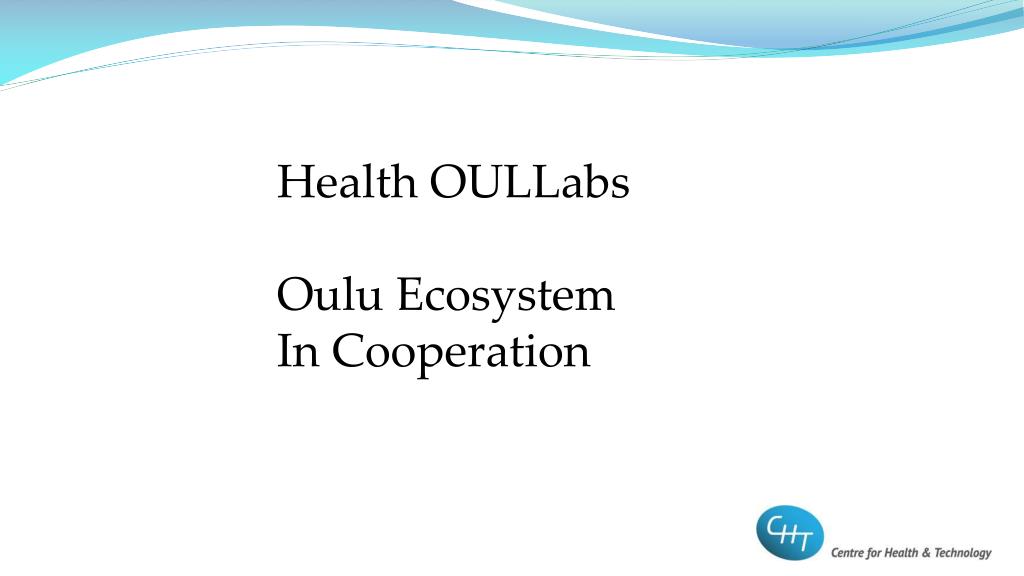 Health OULLabs

Oulu Ecosystem
In Cooperation

CHT
Centre for Health & Technology